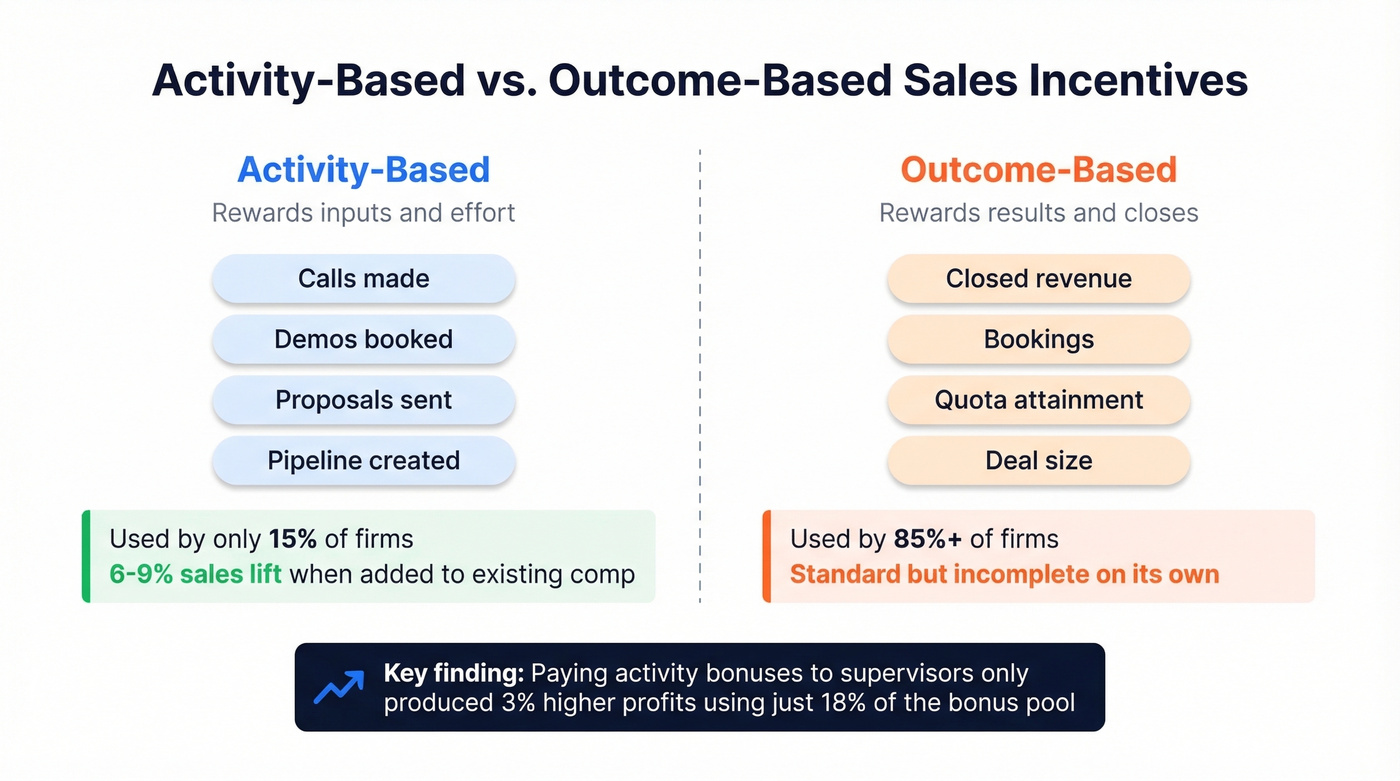 Activity-Based vs. Outcome-Based Sales Incentives

Activity-Based
Rewards inputs and effort

Calls made

Demos booked

Proposals sent

Pipeline created

Used by only 15% of firms
6-9% sales lift when added to existing comp

Outcome-Based
Rewards results and closes

Closed revenue

Bookings

Quota attainment

Deal size

Used by 85%+ of firms
Standard but incomplete on its own

Key finding: Paying activity bonuses to supervisors only produced 3% higher profits using just 18% of the bonus pool